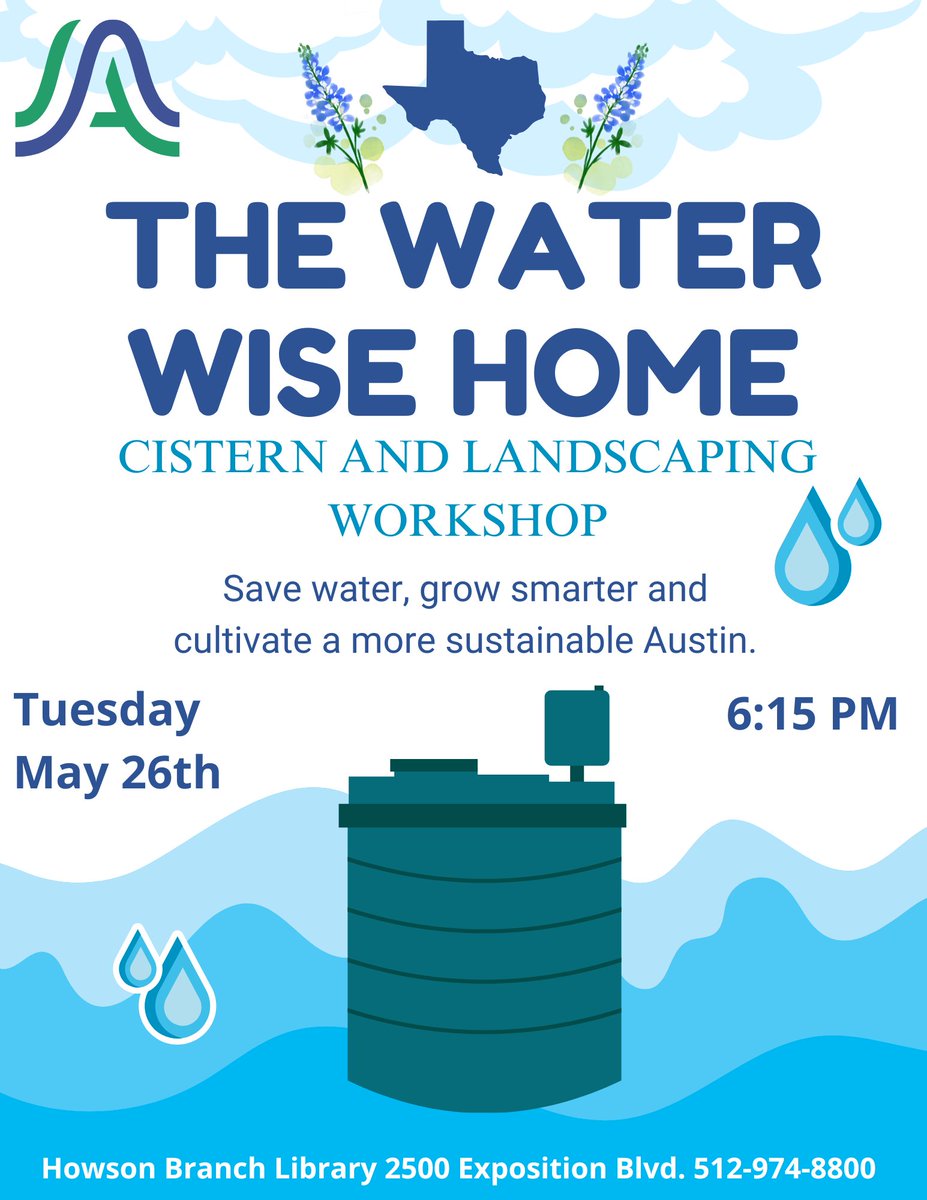 THE WATER WISE HOME

CISTERN AND LANDSCAPING WORKSHOP

Save water, grow smarter and cultivate a more sustainable Austin.

Tuesday May 26th

6:15 PM

Howson Branch Library 2500 Exposition Blvd. 512-974-8800